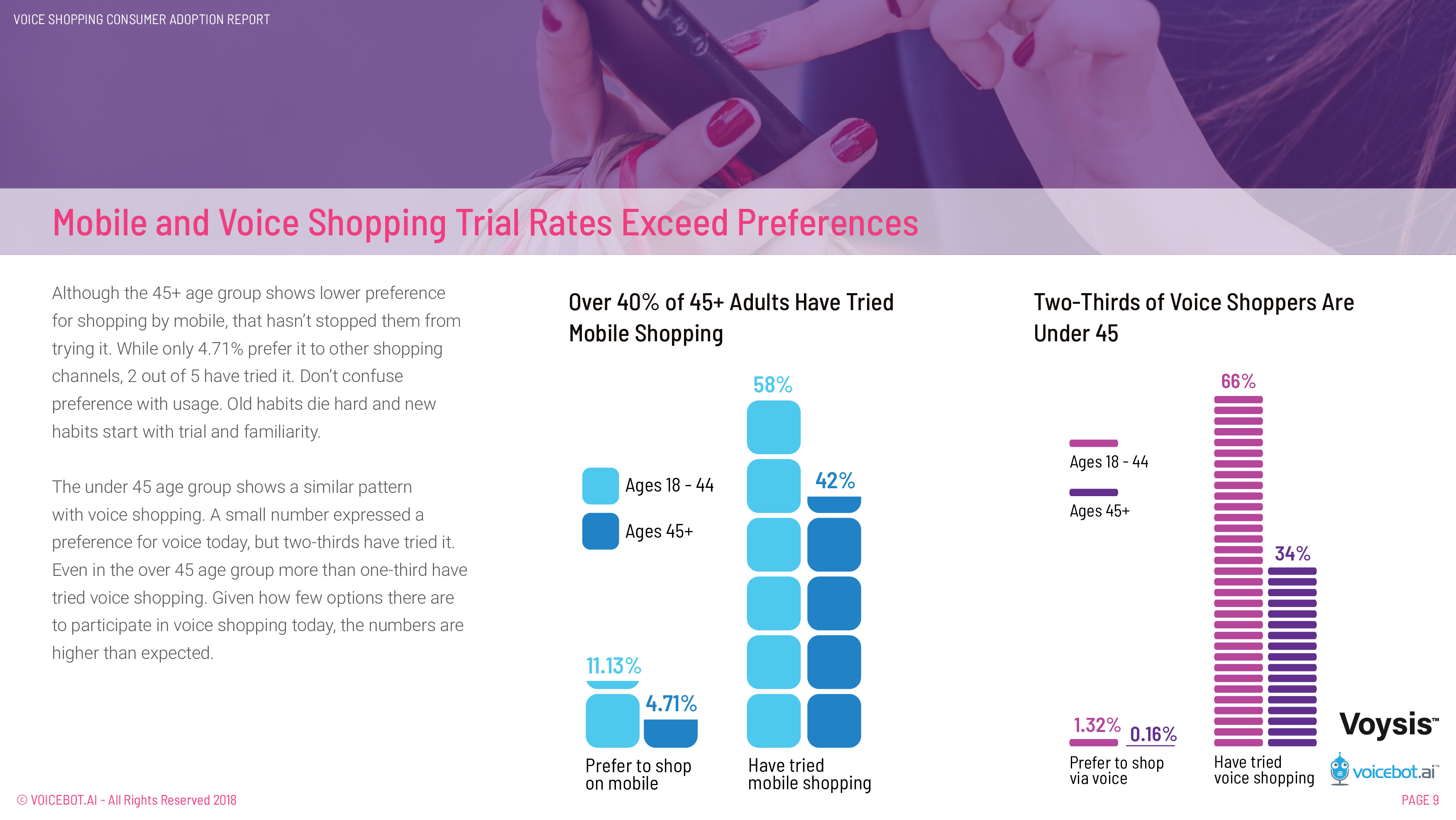 VOICE SHOPPING CONSUMER ADOPTION REPORT

Mobile and Voice Shopping Trial Rates Exceed Preferences

Although the 45+ age group shows lower preference for shopping by mobile, that hasn't stopped them from trying it. While only 4.71% prefer it to other shopping channels, 2 out of 5 have tried it. Don't confuse preference with usage. Old habits die hard and new habits start with trial and familiarity.

The under 45 age group shows a similar pattern with voice shopping. A small number expressed a preference for voice today, but two-thirds have tried it. Even in the over 45 age group more than one-third have tried voice shopping. Given how few options there are to participate in voice shopping today, the numbers are higher than expected.

Over 40% of 45+ Adults Have Tried Mobile Shopping

Ages 18 - 44
Ages 45+

11.13%
4.71%
Prefer to shop on mobile

58%
42%
Have tried mobile shopping

Two-Thirds of Voice Shoppers Are Under 45

Ages 18 - 44
Ages 45+

1.32%
0.16%
Prefer to shop via voice

66%
34%
Have tried voice shopping

Voysis™
voicebot.ai™

© VOICEBOT.AI - All Rights Reserved 2018

PAGE 9